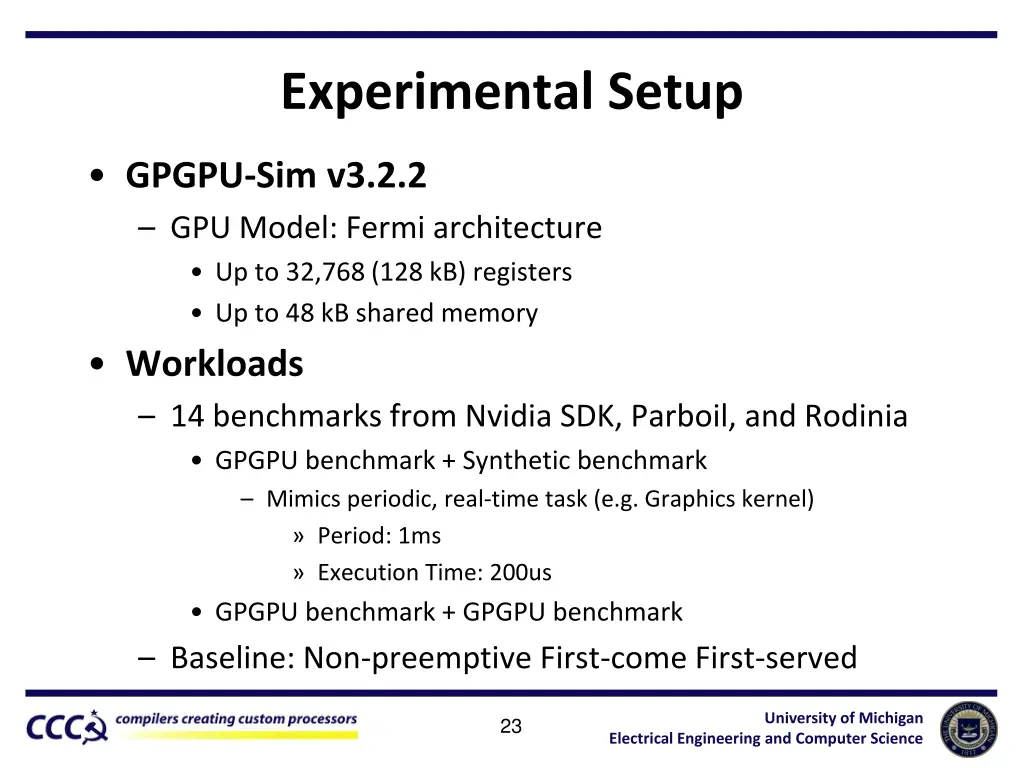 Experimental Setup

• GPGPU-Sim v3.2.2
– GPU Model: Fermi architecture
• Up to 32,768 (128 kB) registers
• Up to 48 kB shared memory

• Workloads
– 14 benchmarks from Nvidia SDK, Parboil, and Rodinia
• GPGPU benchmark + Synthetic benchmark
– Mimics periodic, real-time task (e.g. Graphics kernel)
» Period: 1ms
» Execution Time: 200us
• GPGPU benchmark + GPGPU benchmark
– Baseline: Non-preemptive First-come First-served

CCC compilers creating custom processors

23

University of Michigan
Electrical Engineering and Computer Science